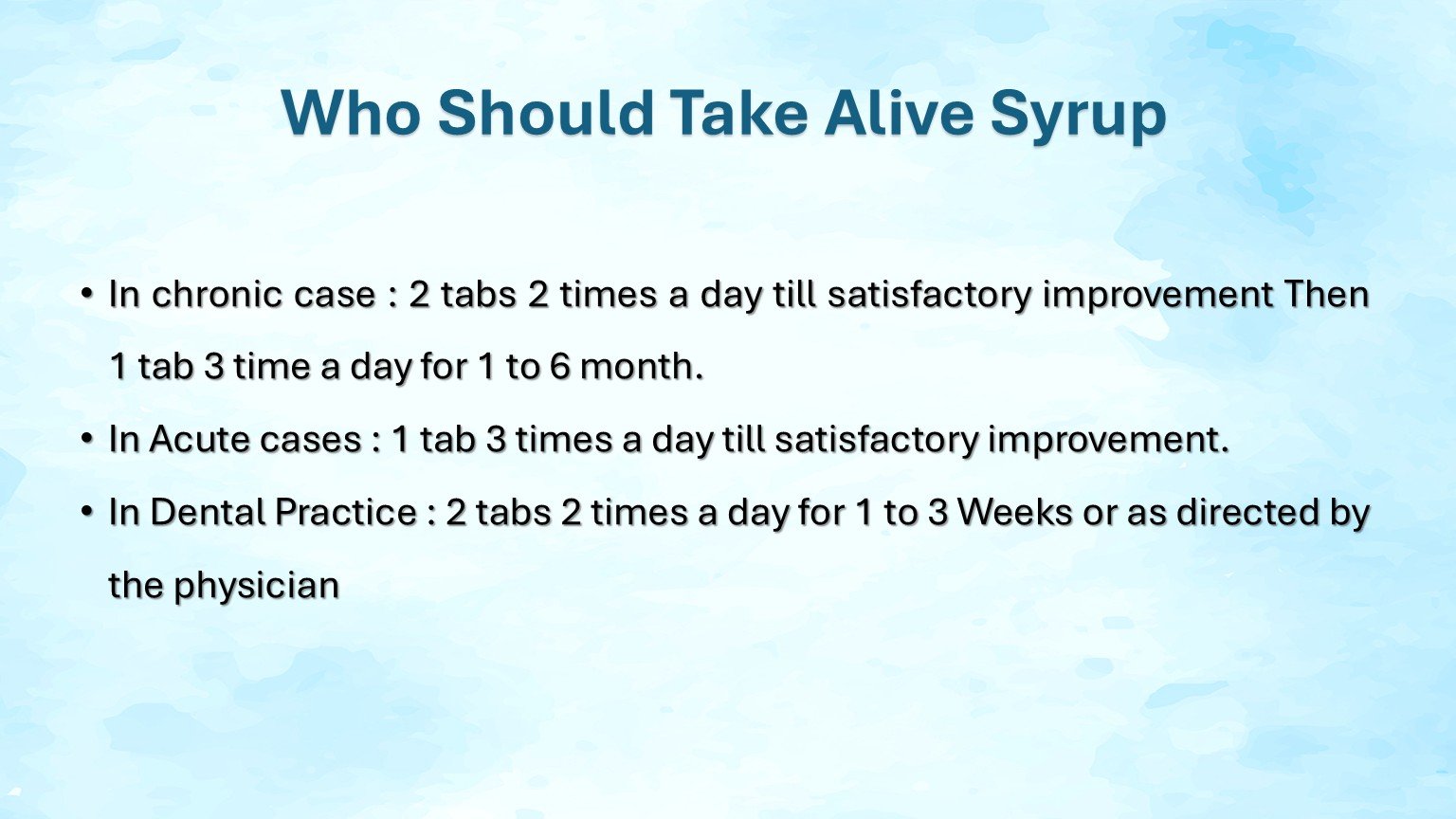 Who Should Take Alive Syrup

• In chronic case : 2 tabs 2 times a day till satisfactory improvement Then 1 tab 3 time a day for 1 to 6 month.

• In Acute cases : 1 tab 3 times a day till satisfactory improvement.

• In Dental Practice : 2 tabs 2 times a day for 1 to 3 Weeks or as directed by the physician